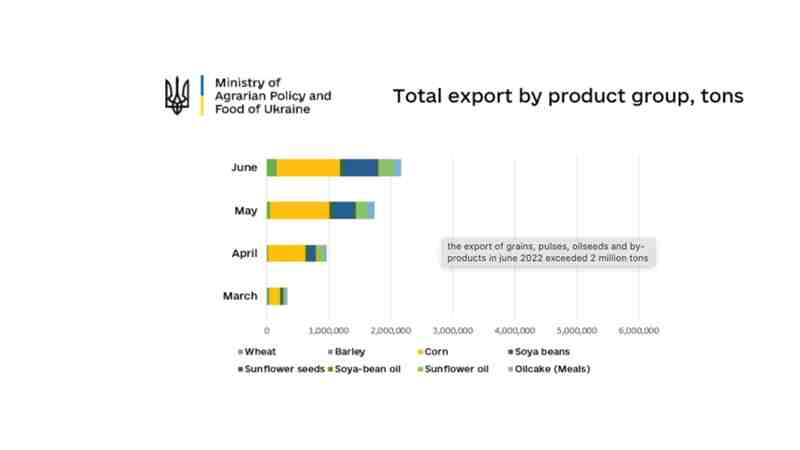 Ministry of Agrarian Policy and Food of Ukraine

Total export by product group, tons

June
May
April
March

the export of grains, pulses, oilseeds and by-products in june 2022 exceeded 2 million tons

0 1,000,000 2,000,000 3,000,000 4,000,000 5,000,000 6,000,000

Wheat
Barley
Corn
Soya beans
Sunflower seeds
Soya-bean oil
Sunflower oil
Oilcake (Meals)